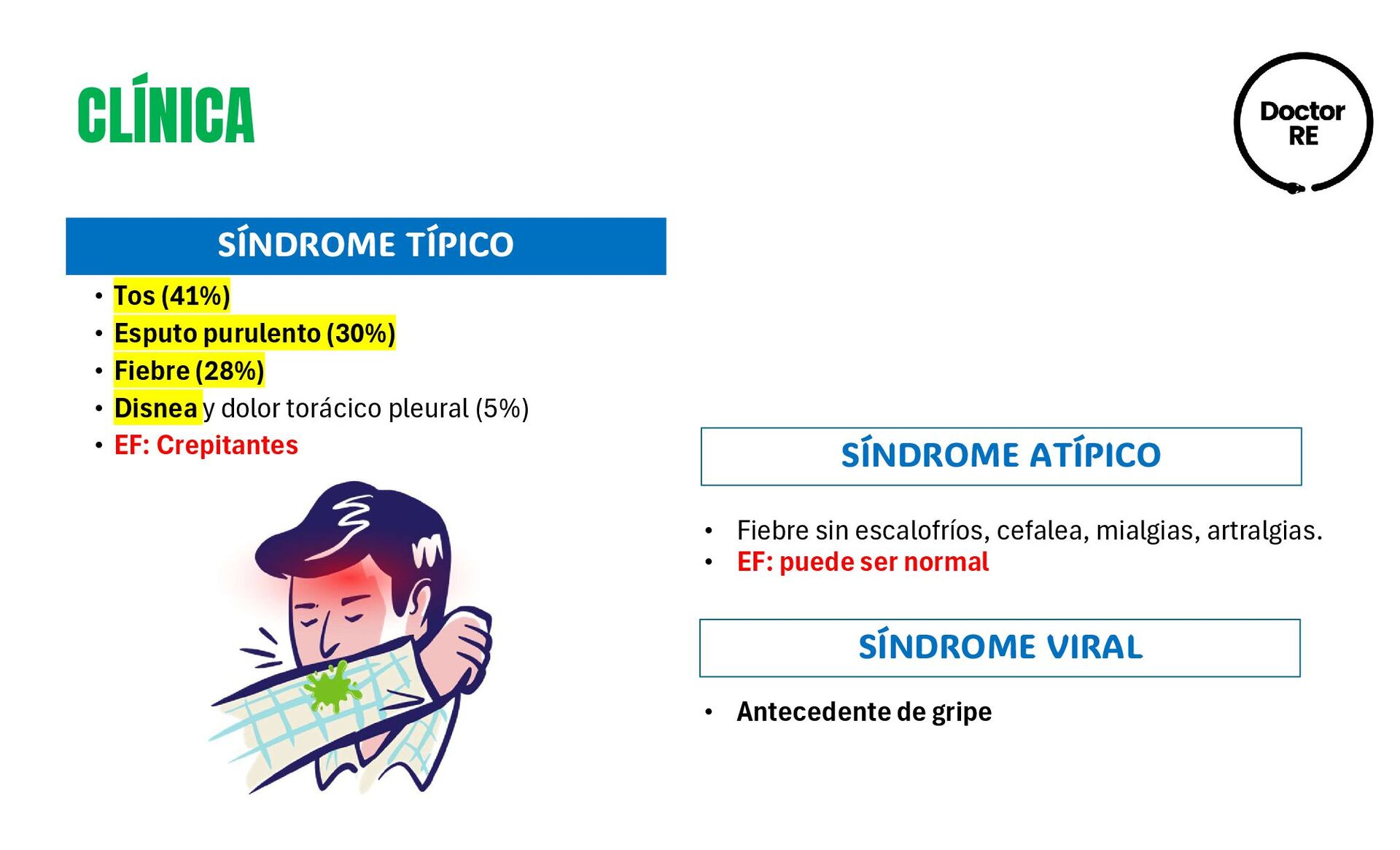 CLÍNICA

Doctor RE

SÍNDROME TÍPICO

• Tos (41%)
• Esputo purulento (30%)
• Fiebre (28%)
• Disnea y dolor torácico pleural (5%)
• EF: Crepitantes

SÍNDROME ATÍPICO

• Fiebre sin escalofríos, cefalea, mialgias, artralgias.
• EF: puede ser normal

SÍNDROME VIRAL

• Antecedente de gripe